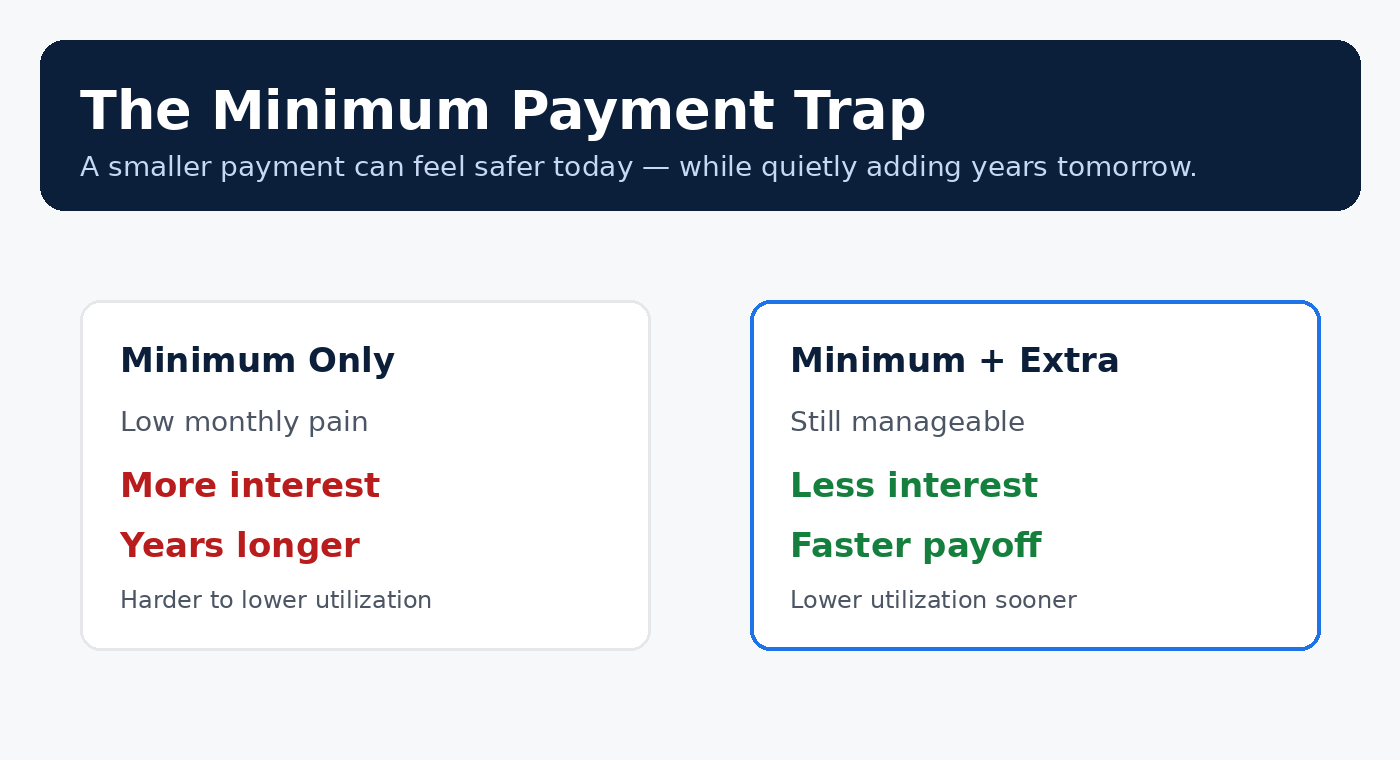 The Minimum Payment Trap

A smaller payment can feel safer today — while quietly adding years tomorrow.

Minimum Only

Low monthly pain

More interest

Years longer

Harder to lower utilization

Minimum + Extra

Still manageable

Less interest

Faster payoff

Lower utilization sooner